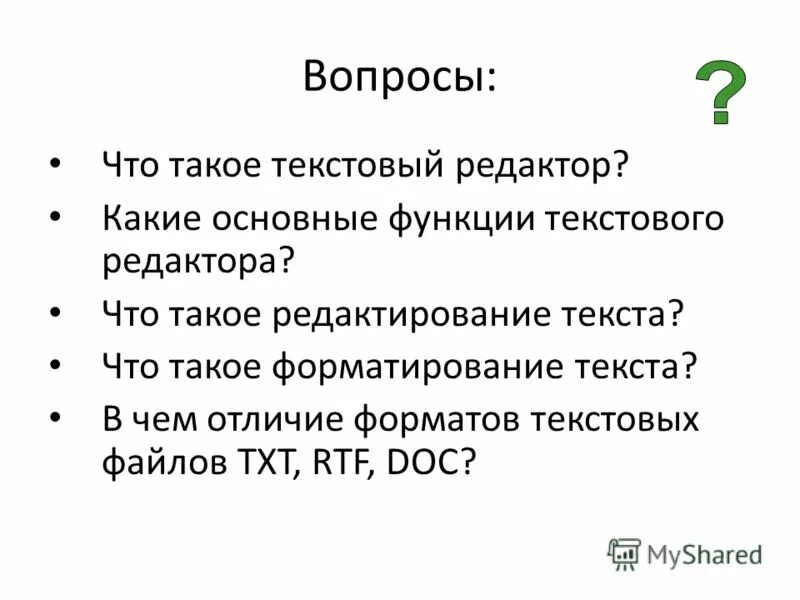 Вопросы:

?

• Что такое текстовый редактор?
• Какие основные функции текстового редактора?
• Что такое редактирование текста?
• Что такое форматирование текста?
• В чем отличие форматов текстовых файлов TXT, RTF, DOC?

MyShared